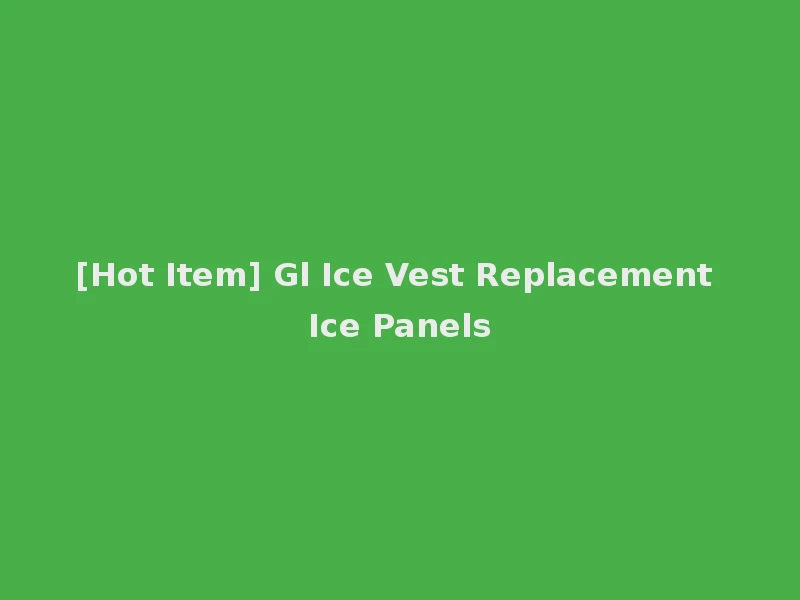 [Hot Item] Gl Ice Vest Replacement Ice Panels